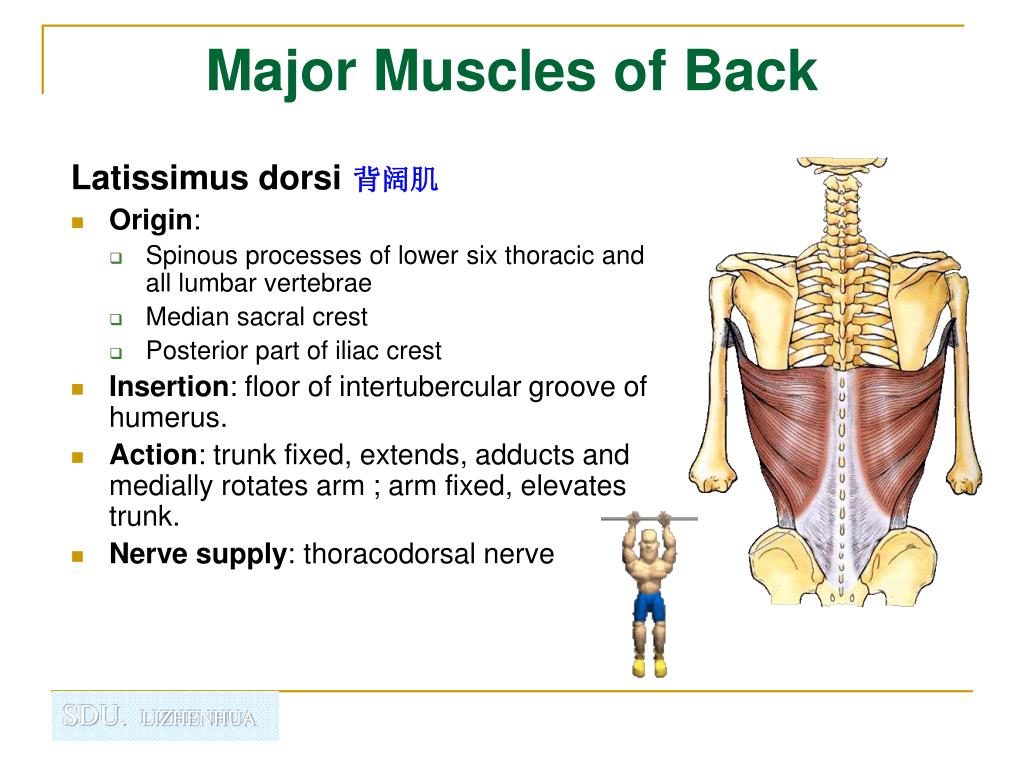 Major Muscles of Back

Latissimus dorsi 背阔肌

Origin:

Spinous processes of lower six thoracic and all lumbar vertebrae

Median sacral crest

Posterior part of iliac crest

Insertion: floor of intertubercular groove of humerus.

Action: trunk fixed, extends, adducts and medially rotates arm ; arm fixed, elevates trunk.

Nerve supply: thoracodorsal nerve

SDU. LIZHENHUA